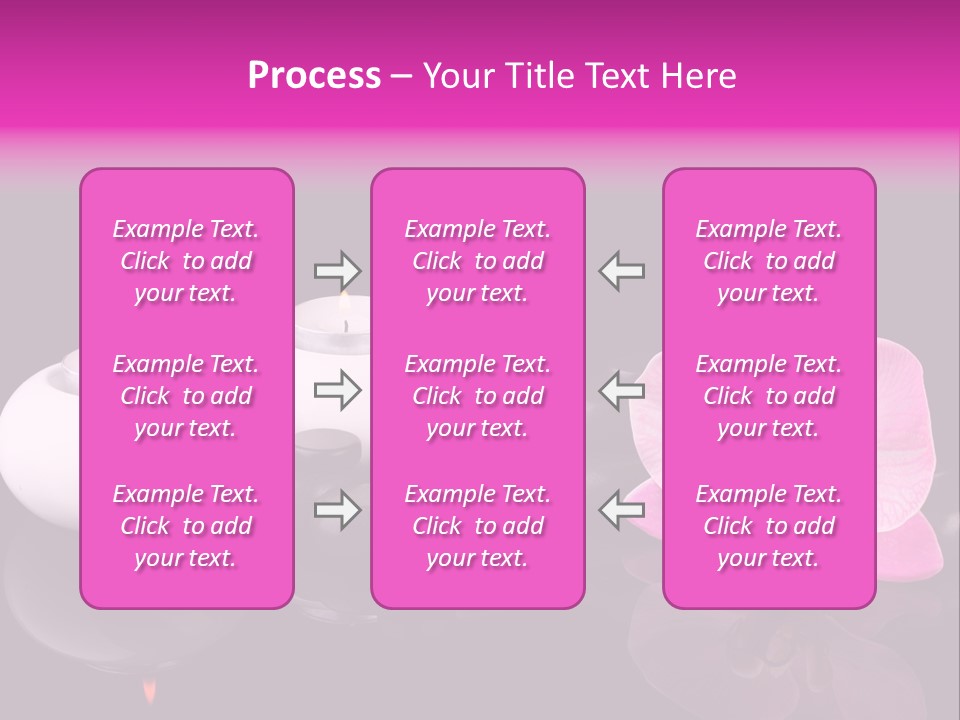 Process – Your Title Text Here

Example Text. Click to add your text.

Example Text. Click to add your text.

Example Text. Click to add your text.

Example Text. Click to add your text.

Example Text. Click to add your text.

Example Text. Click to add your text.

Example Text. Click to add your text.

Example Text. Click to add your text.

Example Text. Click to add your text.